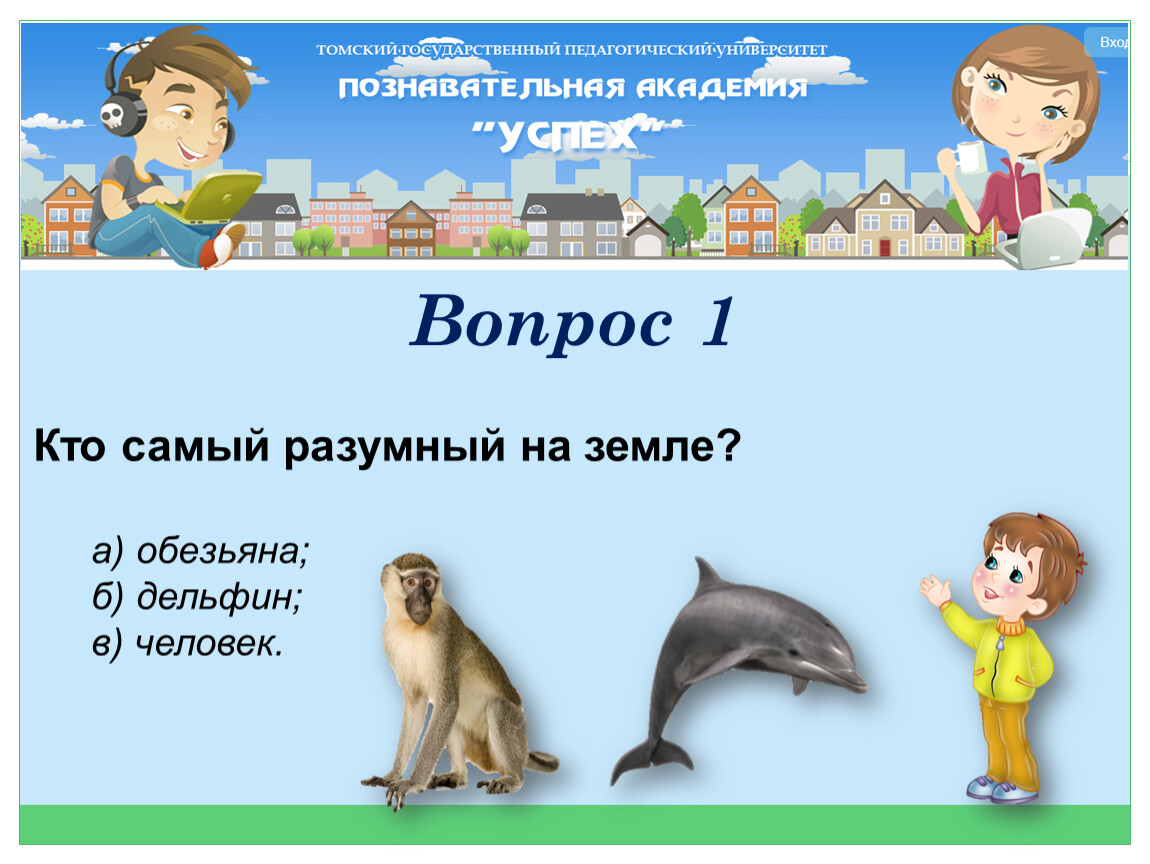 ТОМСКИЙ ГОСУДАРСТВЕННЫЙ ПЕДАГОГИЧЕСКИЙ УНИВЕРСИТЕТ
ПОЗНАВАТЕЛЬНАЯ АКАДЕМИЯ
"УСПЕХ"

Вход

Вопрос 1

Кто самый разумный на земле?

а) обезьяна;
б) дельфин;
в) человек.